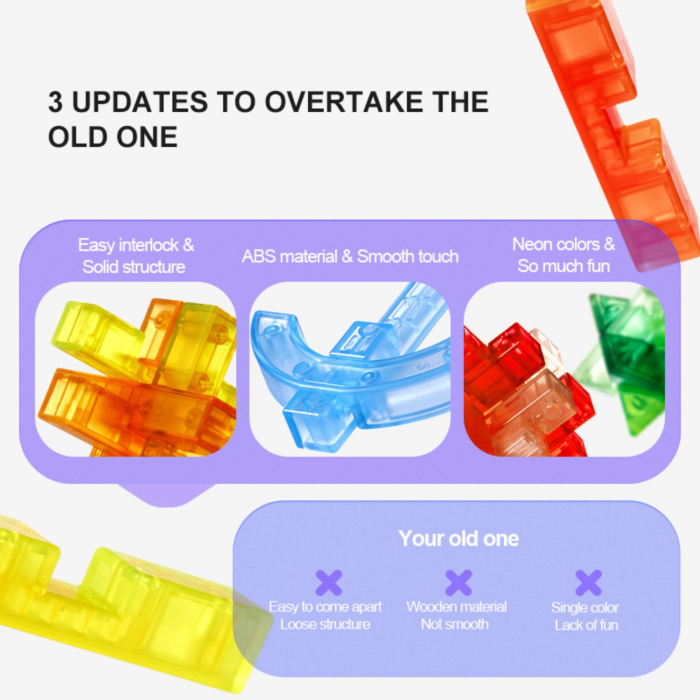 3 UPDATES TO OVERTAKE THE OLD ONE

Easy interlock & Solid structure

ABS material & Smooth touch

Neon colors & So much fun

Your old one

Easy to come apart Loose structure

Wooden material Not smooth

Single color Lack of fun